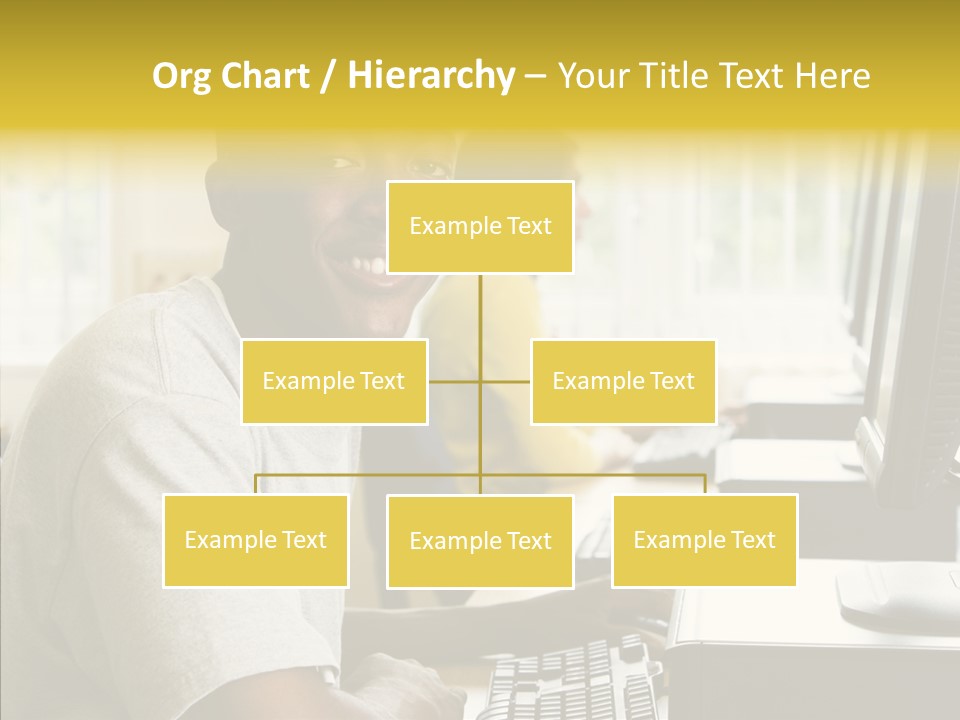 Org Chart / Hierarchy – Your Title Text Here

Example Text

Example Text

Example Text

Example Text

Example Text

Example Text